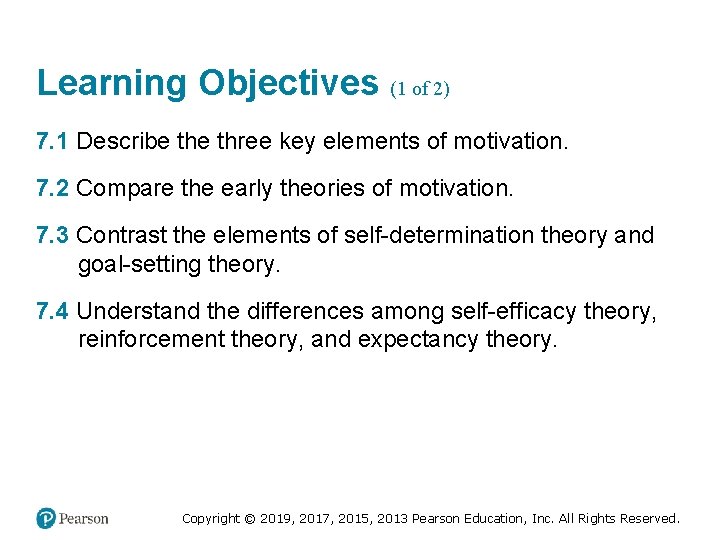 Learning Objectives (1 of 2)

7.1 Describe the three key elements of motivation.

7.2 Compare the early theories of motivation.

7.3 Contrast the elements of self-determination theory and goal-setting theory.

7.4 Understand the differences among self-efficacy theory, reinforcement theory, and expectancy theory.

Pearson

Copyright © 2019, 2017, 2015, 2013 Pearson Education, Inc. All Rights Reserved.